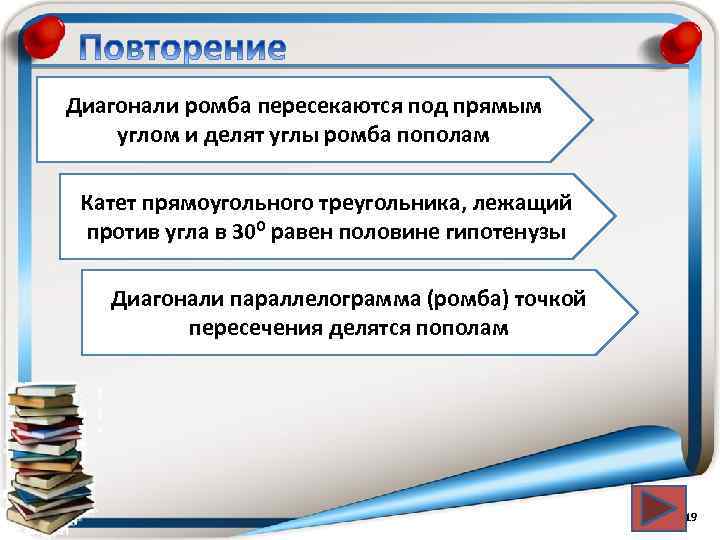 Повторение

Диагонали ромба пересекаются под прямым углом и делят углы ромба пополам

Катет прямоугольного треугольника, лежащий против угла в $30^0$ равен половине гипотенузы

Диагонали параллелограмма (ромба) точкой пересечения делятся пополам

19